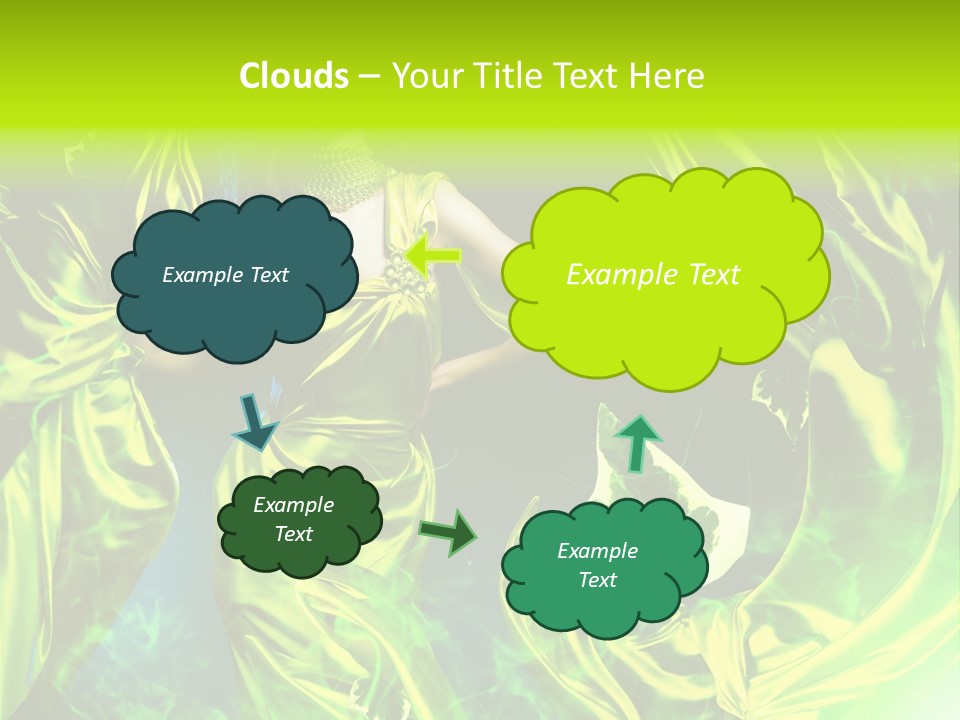 Clouds – Your Title Text Here

Example Text

Example Text

Example Text

Example Text